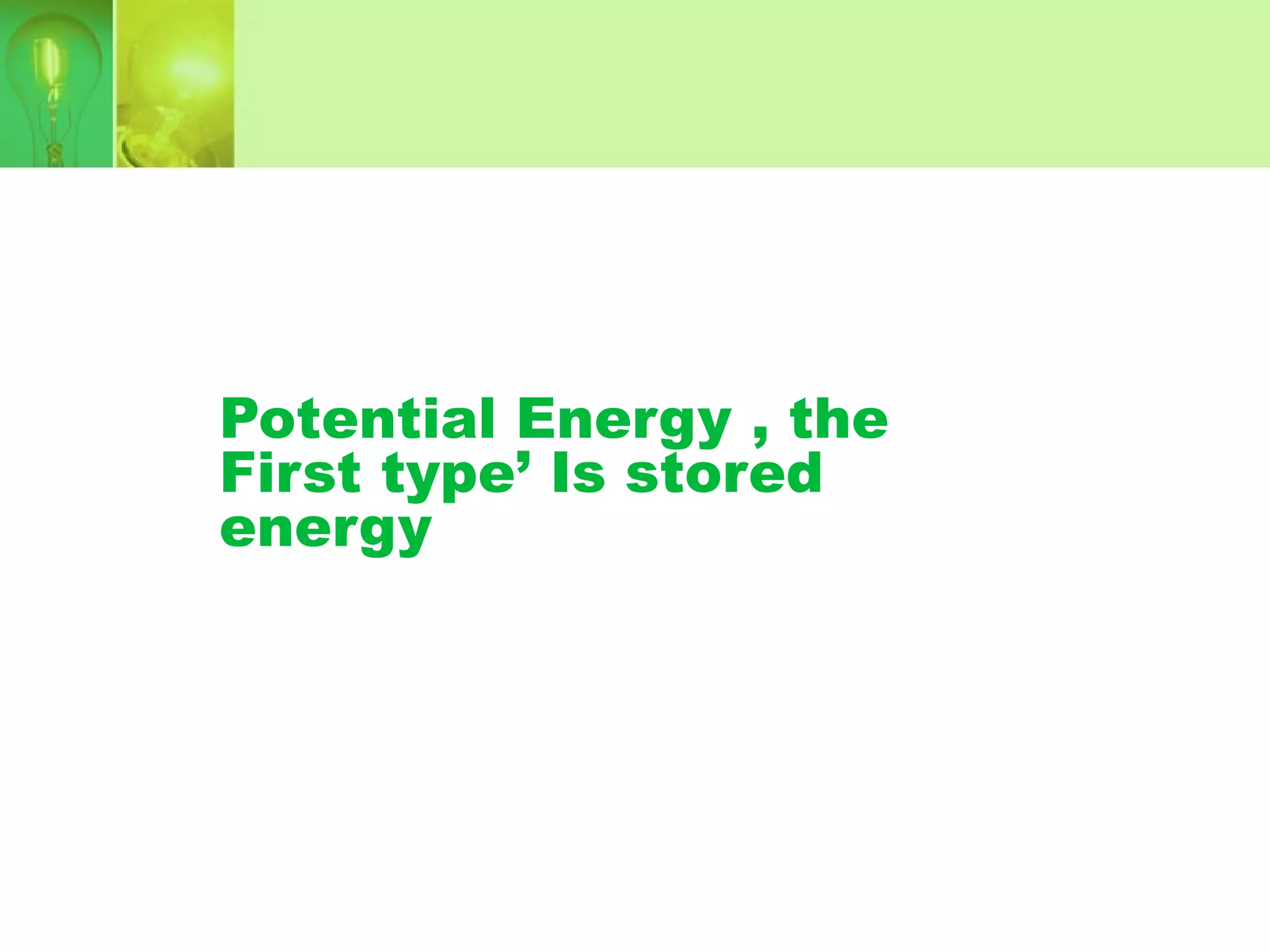 Potential Energy , the First type’ Is stored energy